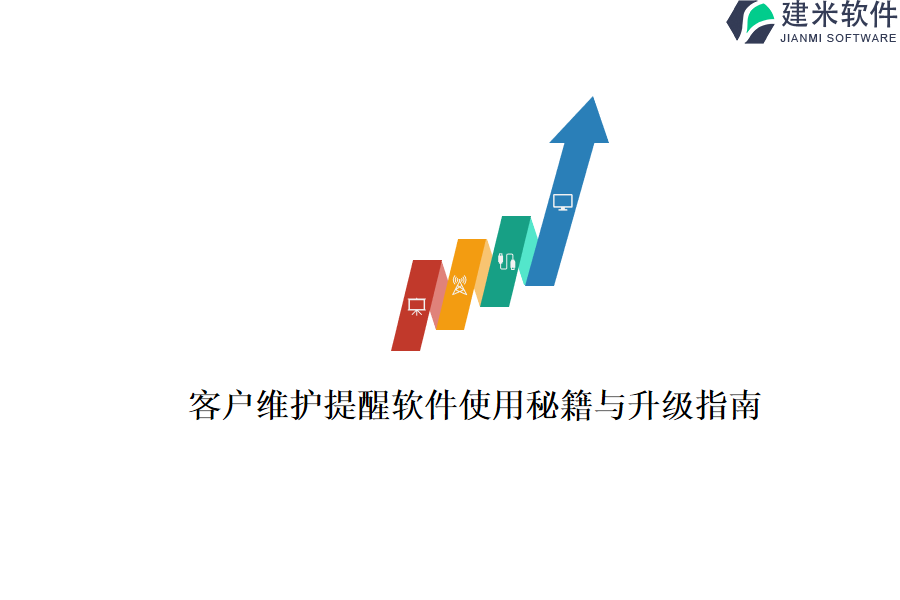 建米软件
JIANMI SOFTWARE

客户维护提醒软件使用秘籍与升级指南